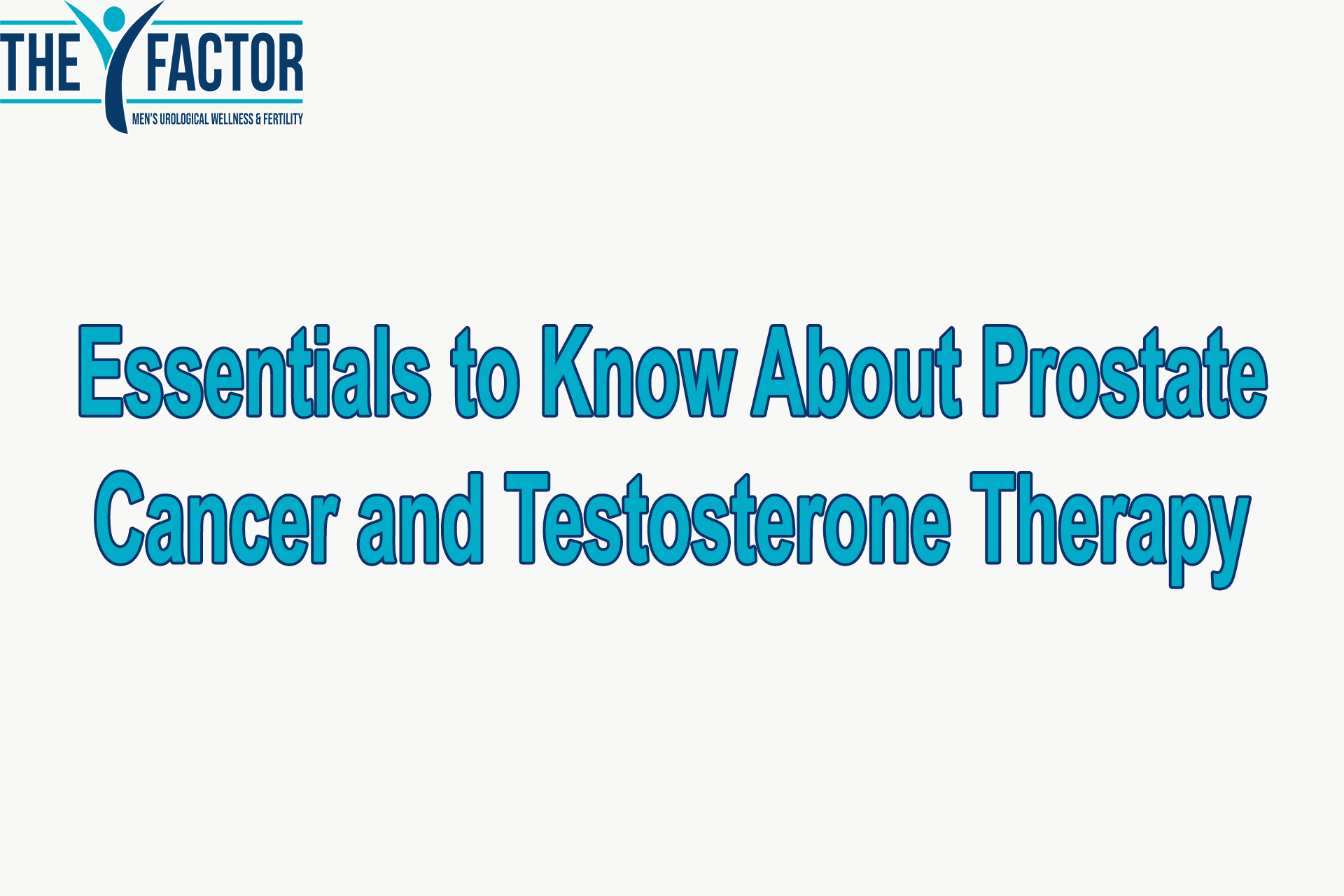 THE Y FACTOR
MEN'S UROLOGICAL WELLNESS & FERTILITY

Essentials to Know About Prostate Cancer and Testosterone Therapy